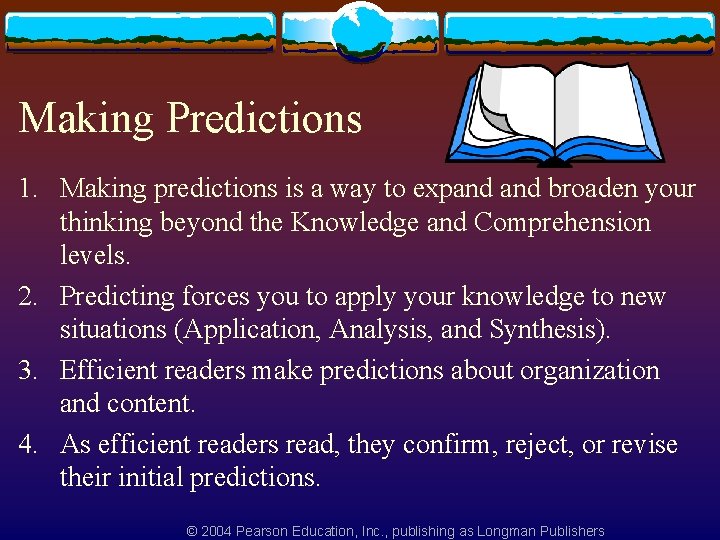 Making Predictions

1. Making predictions is a way to expand and broaden your thinking beyond the Knowledge and Comprehension levels.
2. Predicting forces you to apply your knowledge to new situations (Application, Analysis, and Synthesis).
3. Efficient readers make predictions about organization and content.
4. As efficient readers read, they confirm, reject, or revise their initial predictions.

© 2004 Pearson Education, Inc., publishing as Longman Publishers